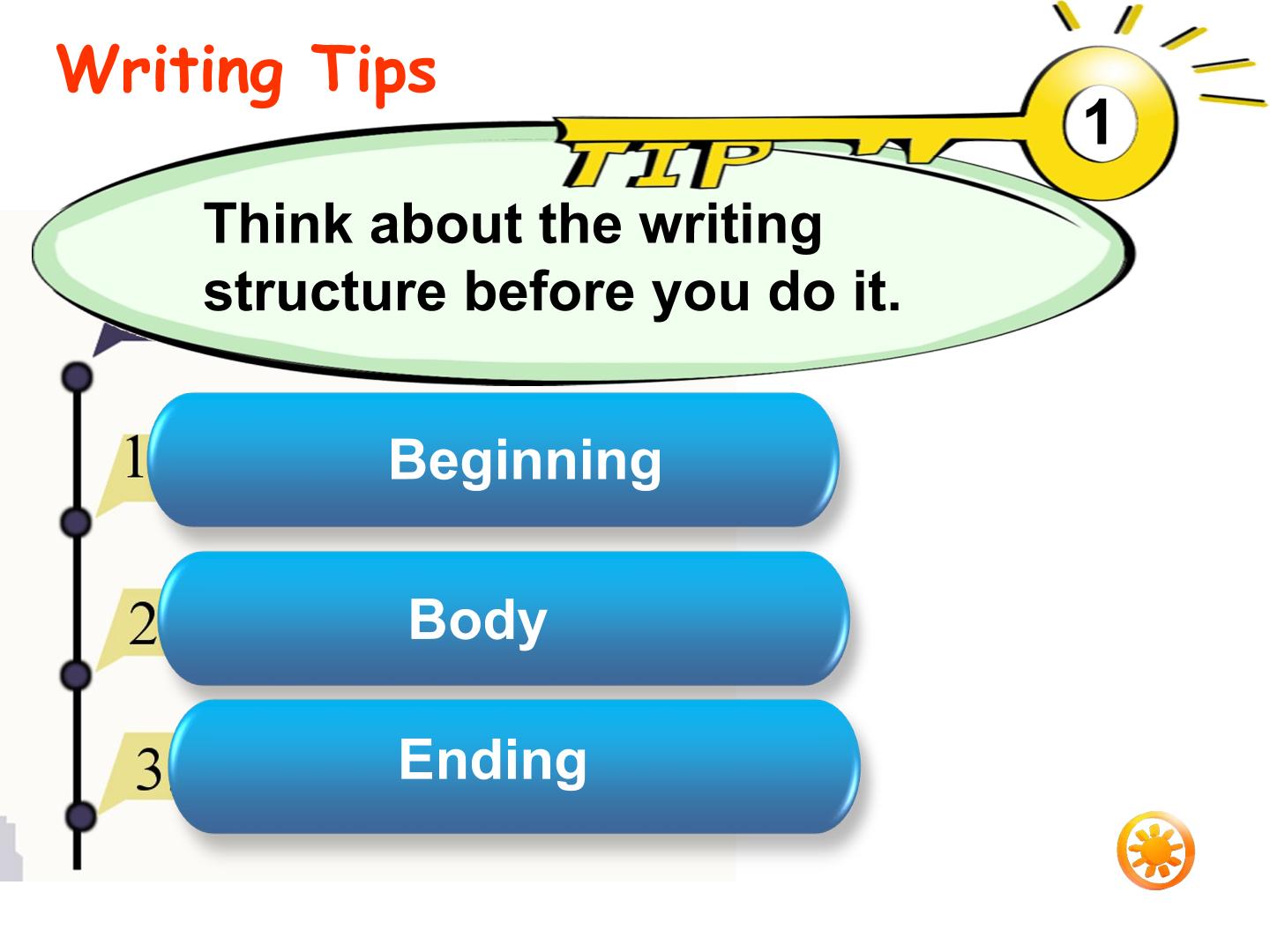 Writing Tips

TIP

1

Think about the writing structure before you do it.

1

Beginning

2

Body

3

Ending